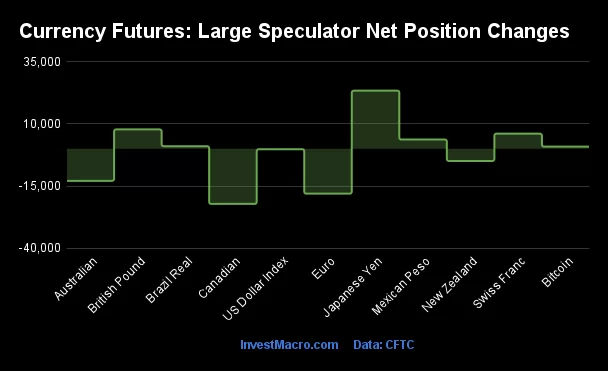 Currency Futures: Large Speculator Net Position Changes

35,000
10,000
-15,000
-40,000

Australian
British Pound
Brazil Real
Canadian
US Dollar Index
Euro
Japanese Yen
Mexican Peso
New Zealand
Swiss Franc
Bitcoin

InvestMacro.com Data: CFTC